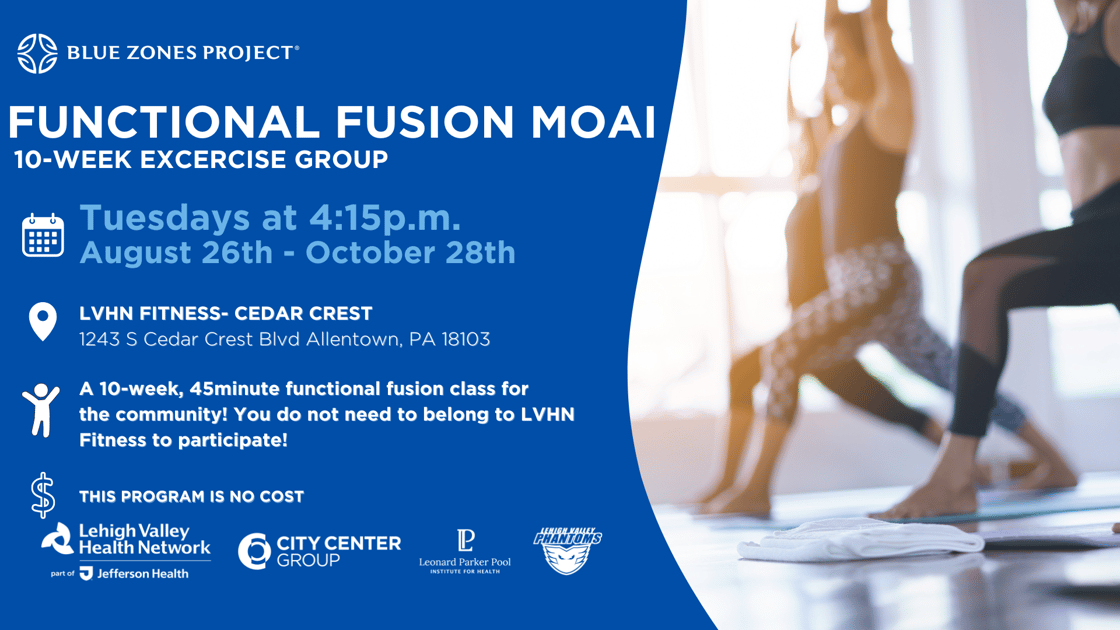 BLUE ZONES PROJECT®

FUNCTIONAL FUSION MOAI
10-WEEK EXCERCISE GROUP

Tuesdays at 4:15p.m.
August 26th - October 28th

LVHN FITNESS- CEDAR CREST
1243 S Cedar Crest Blvd Allentown, PA 18103

A 10-week, 45minute functional fusion class for the community! You do not need to belong to LVHN Fitness to participate!

THIS PROGRAM IS NO COST

Lehigh Valley Health Network
part of Jefferson Health

CITY CENTER GROUP

Leonard Parker Pool
INSTITUTE FOR HEALTH

LEHIGH VALLEY PHANTOMS